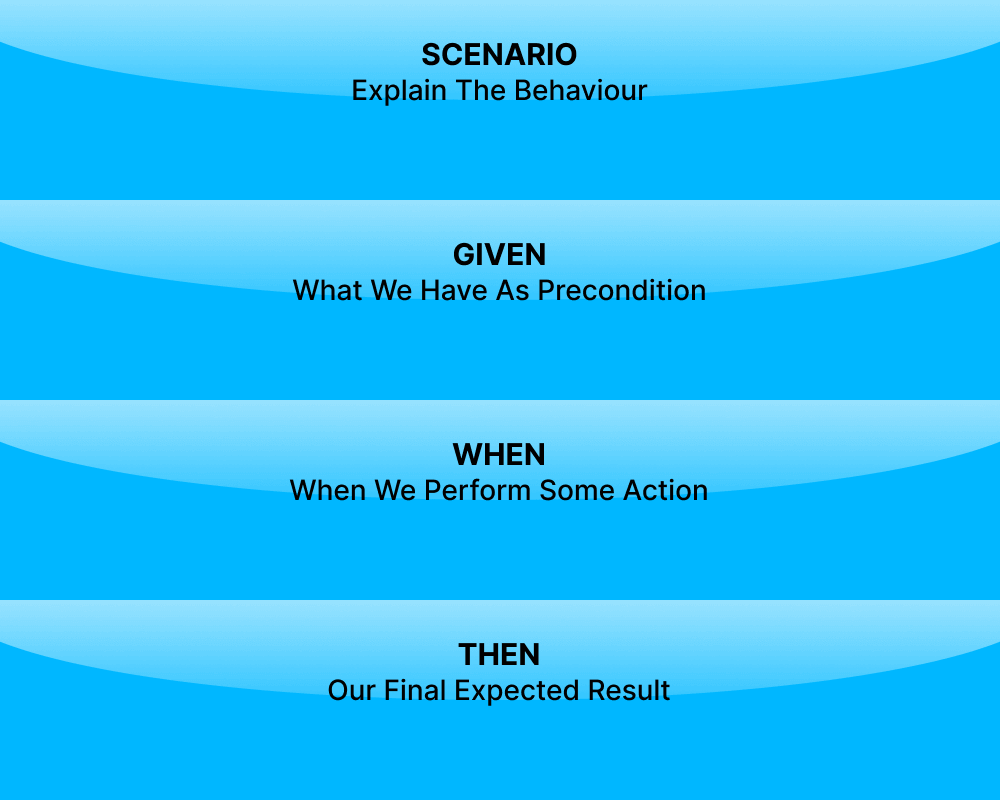 SCENARIO
Explain The Behaviour

GIVEN
What We Have As Precondition

WHEN
When We Perform Some Action

THEN
Our Final Expected Result